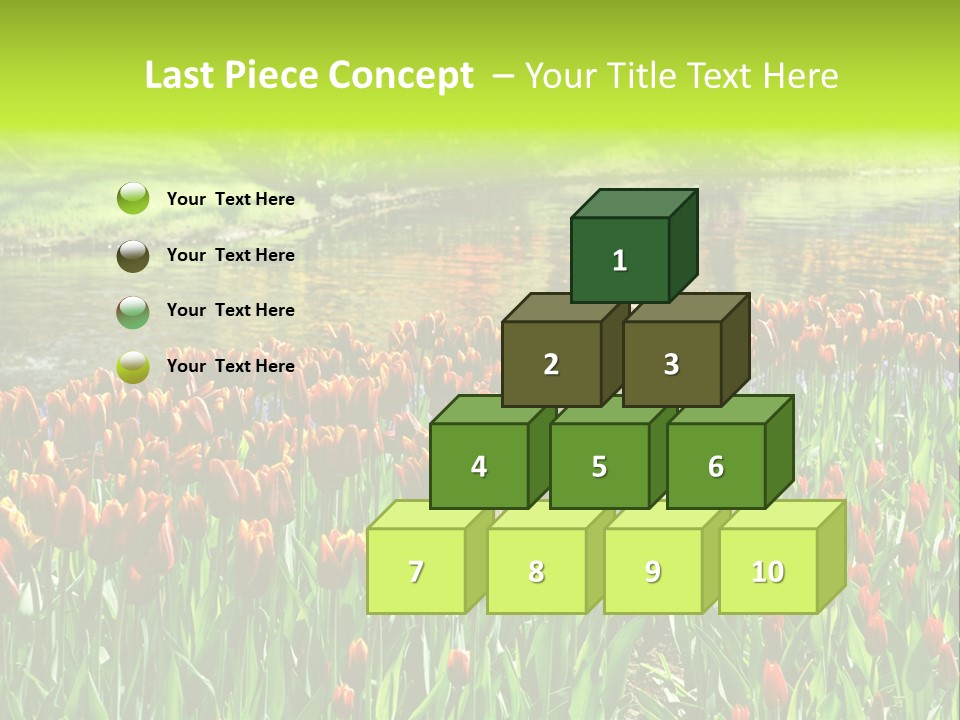 Last Piece Concept – Your Title Text Here

Your Text Here

Your Text Here

Your Text Here

Your Text Here

1

2

3

4

5

6

7

8

9

10